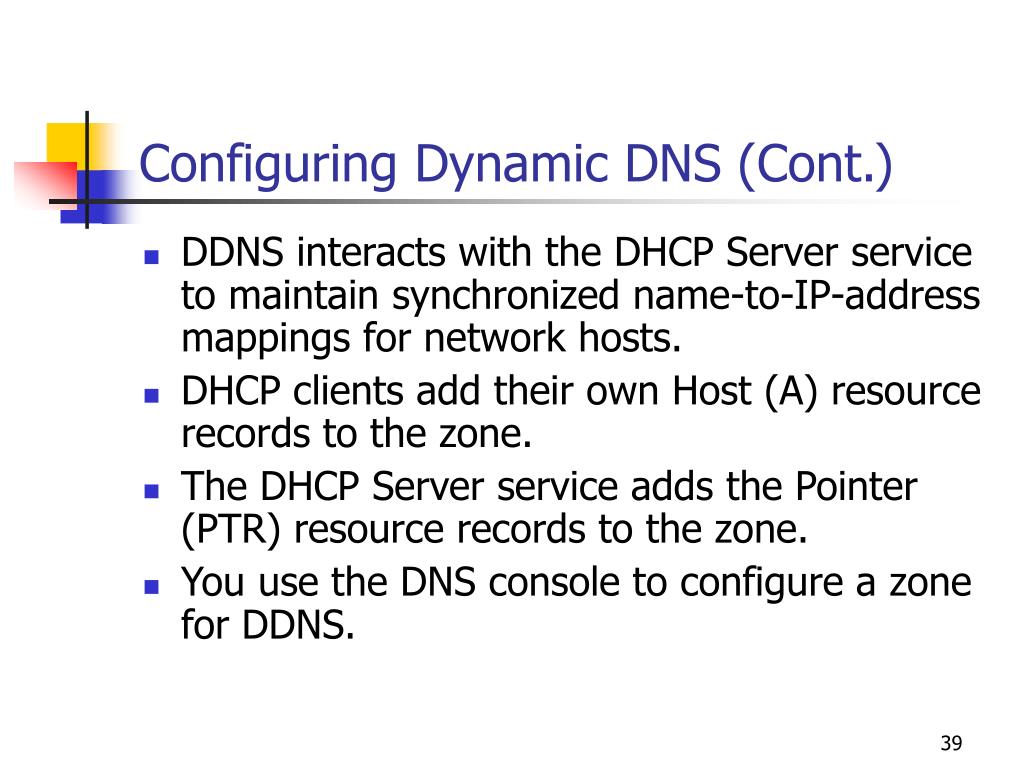 Configuring Dynamic DNS (Cont.)

- DDNS interacts with the DHCP Server service to maintain synchronized name-to-IP-address mappings for network hosts.
- DHCP clients add their own Host (A) resource records to the zone.
- The DHCP Server service adds the Pointer (PTR) resource records to the zone.
- You use the DNS console to configure a zone for DDNS.

39